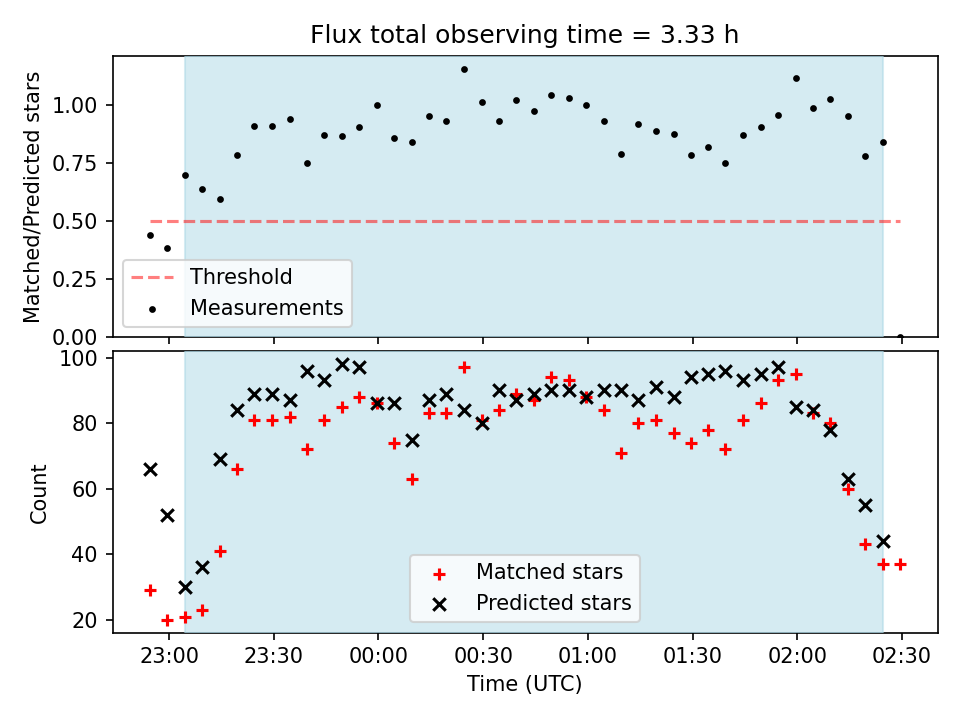 Flux total observing time = 3.33 h

Matched/Predicted stars

1.00
0.75
0.50
0.25
0.00

Threshold
Measurements

Count

100
80
60
40
20

Matched stars
Predicted stars

23:00
23:30
00:00
00:30
01:00
01:30
02:00
02:30

Time (UTC)